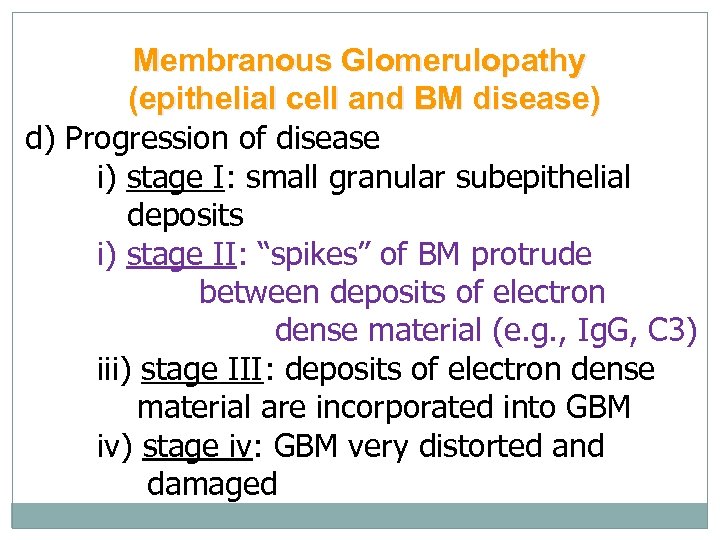 Membranous Glomerulopathy
(epithelial cell and BM disease)

d) Progression of disease

i) stage I: small granular subepithelial deposits

i) stage II: “spikes” of BM protrude between deposits of electron dense material (e.g., IgG, C3)

iii) stage III: deposits of electron dense material are incorporated into GBM

iv) stage iv: GBM very distorted and damaged